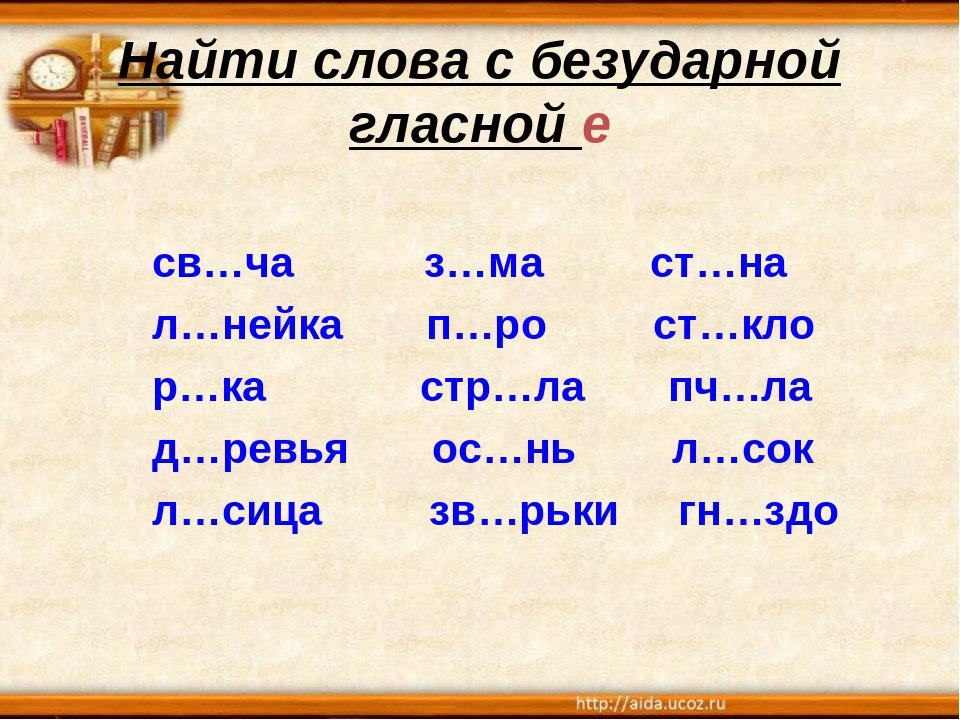 Найти слова с безударной гласной е

св…ча з…ма ст…на
л…нейка п…ро ст…кло
р…ка стр…ла пч…ла
д…ревья ос…нь л…сок
л…сица зв…рьки гн…здо

http://aida.ucoz.ru